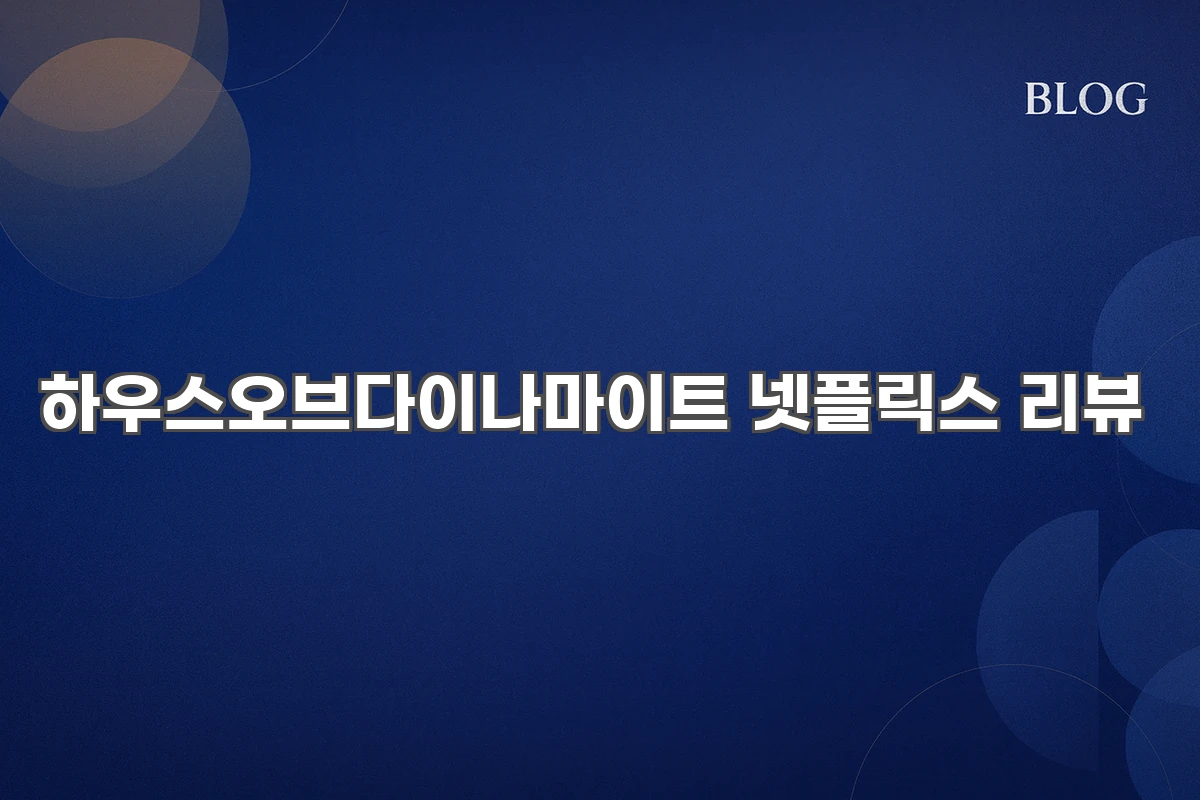 BLOG

하우스오브다이나마이트 넷플릭스 리뷰